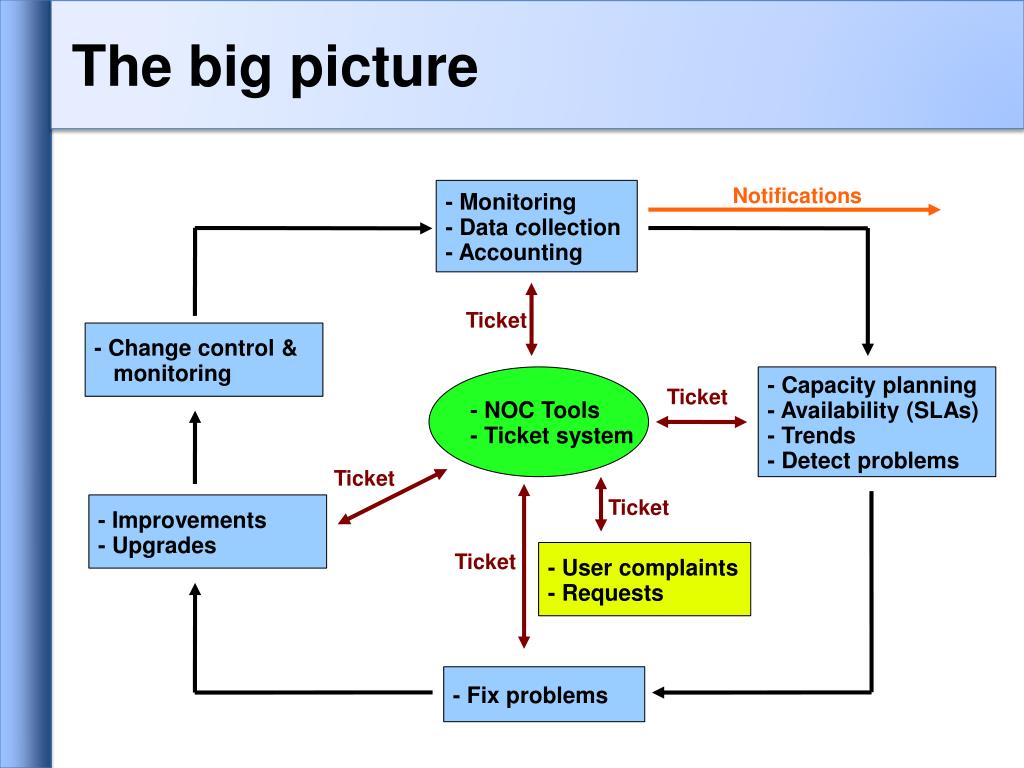 The big picture

- Monitoring
- Data collection
- Accounting

Notifications

Ticket

- Change control & monitoring

- NOC Tools
- Ticket system

Ticket

- Capacity planning
- Availability (SLAs)
- Trends
- Detect problems

Ticket

- Improvements
- Upgrades

Ticket

Ticket

- User complaints
- Requests

- Fix problems